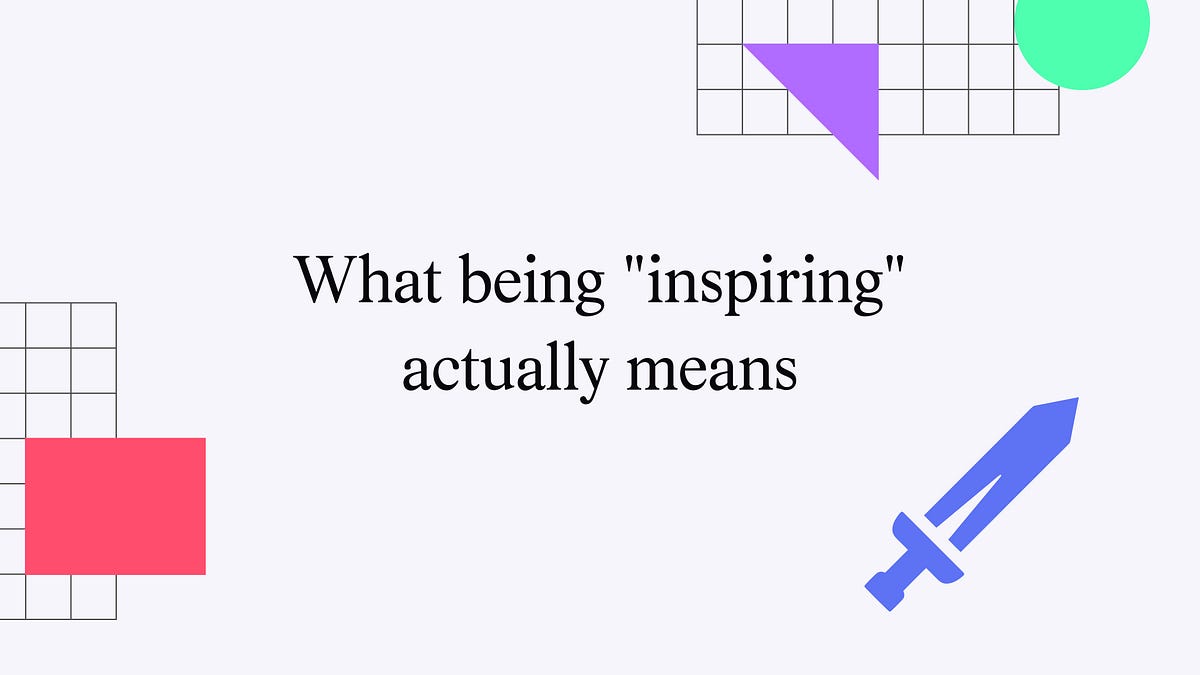 What being "inspiring" actually means